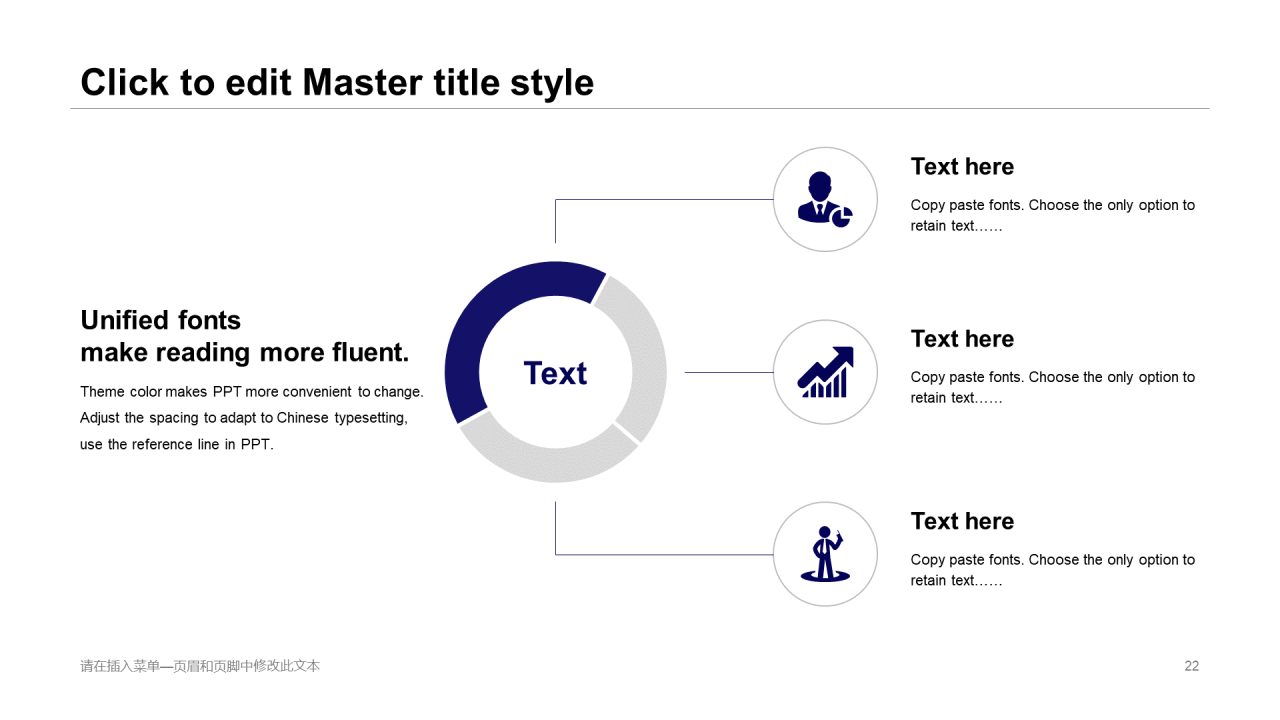 Click to edit Master title style

Unified fonts
make reading more fluent.

Theme color makes PPT more convenient to change. Adjust the spacing to adapt to Chinese typesetting, use the reference line in PPT.

Text

Text here

Copy paste fonts. Choose the only option to retain text……

Text here

Copy paste fonts. Choose the only option to retain text……

Text here

Copy paste fonts. Choose the only option to retain text……

请在插入菜单—页眉和页脚中修改此文本

22